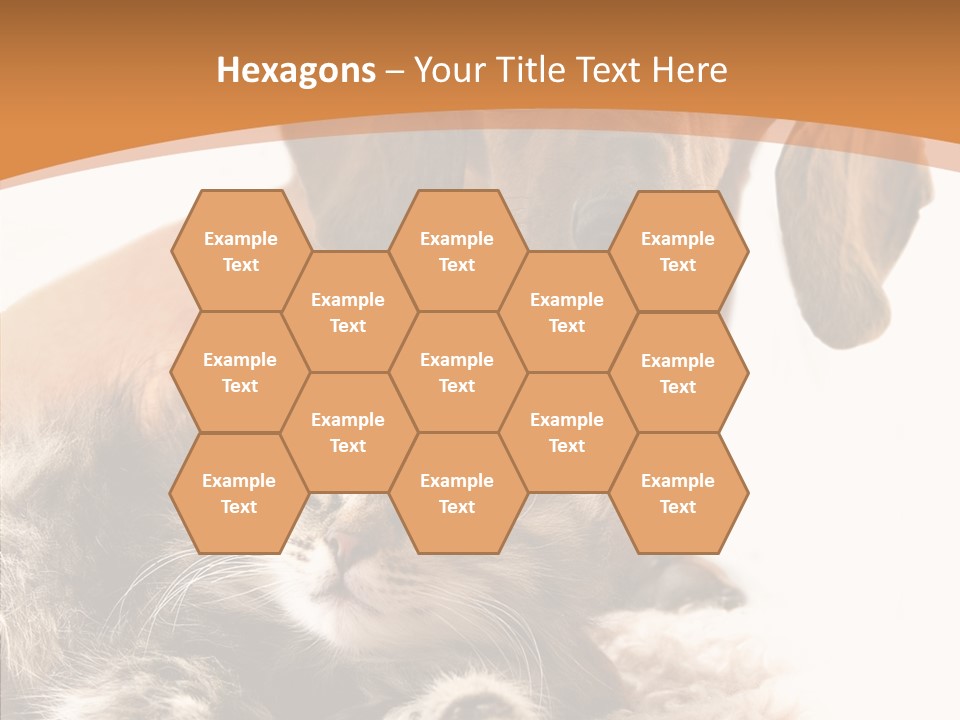 Hexagons – Your Title Text Here

Example Text

Example Text

Example Text

Example Text

Example Text

Example Text

Example Text

Example Text

Example Text

Example Text

Example Text

Example Text

Example Text